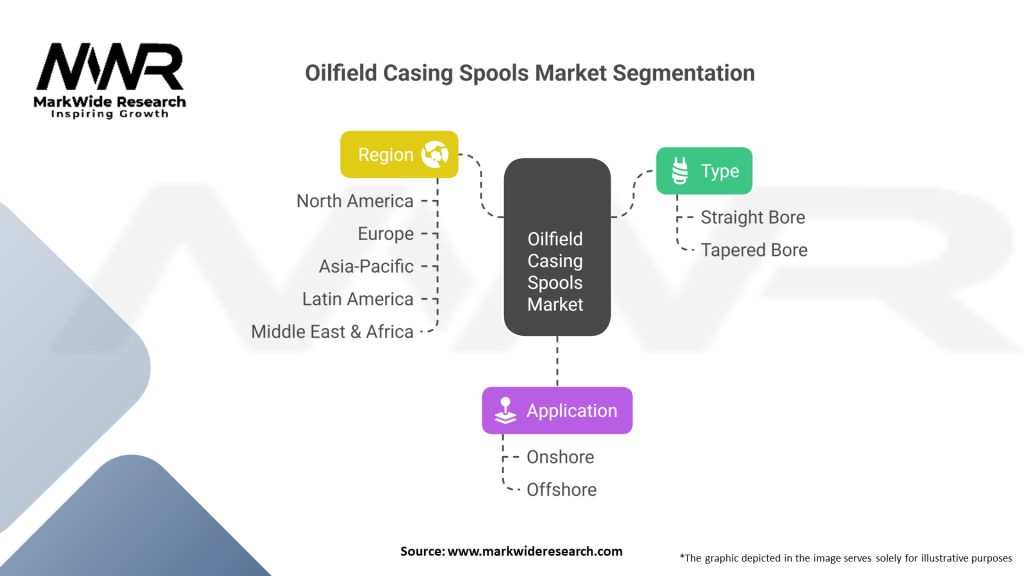 MWR
MarkWide Research
Inspiring Growth

Oilfield Casing Spools Market Segmentation

Region
North America
Europe
Asia-Pacific
Latin America
Middle East & Africa

Oilfield Casing Spools Market

Type
Straight Bore
Tapered Bore

Application
Onshore
Offshore

Source: www.markwideresearch.com

*The graphic depicted in the image serves solely for illustrative purposes